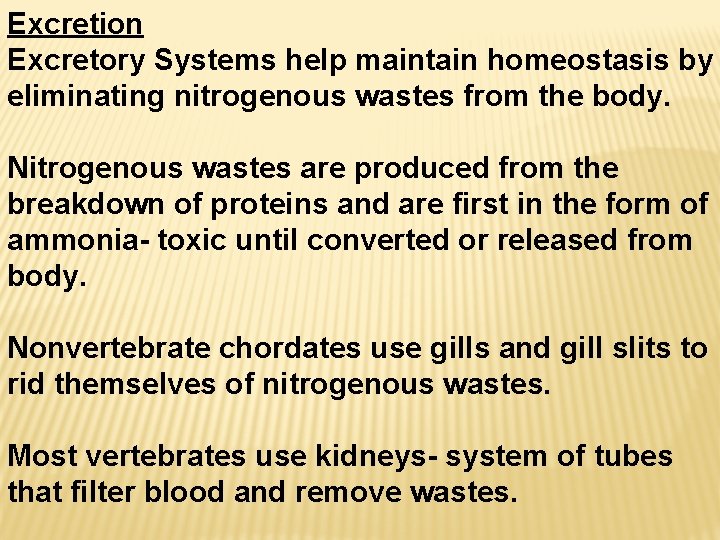 Excretion
Excretory Systems help maintain homeostasis by eliminating nitrogenous wastes from the body.

Nitrogenous wastes are produced from the breakdown of proteins and are first in the form of ammonia- toxic until converted or released from body.

Nonvertebrate chordates use gills and gill slits to rid themselves of nitrogenous wastes.

Most vertebrates use kidneys- system of tubes that filter blood and remove wastes.